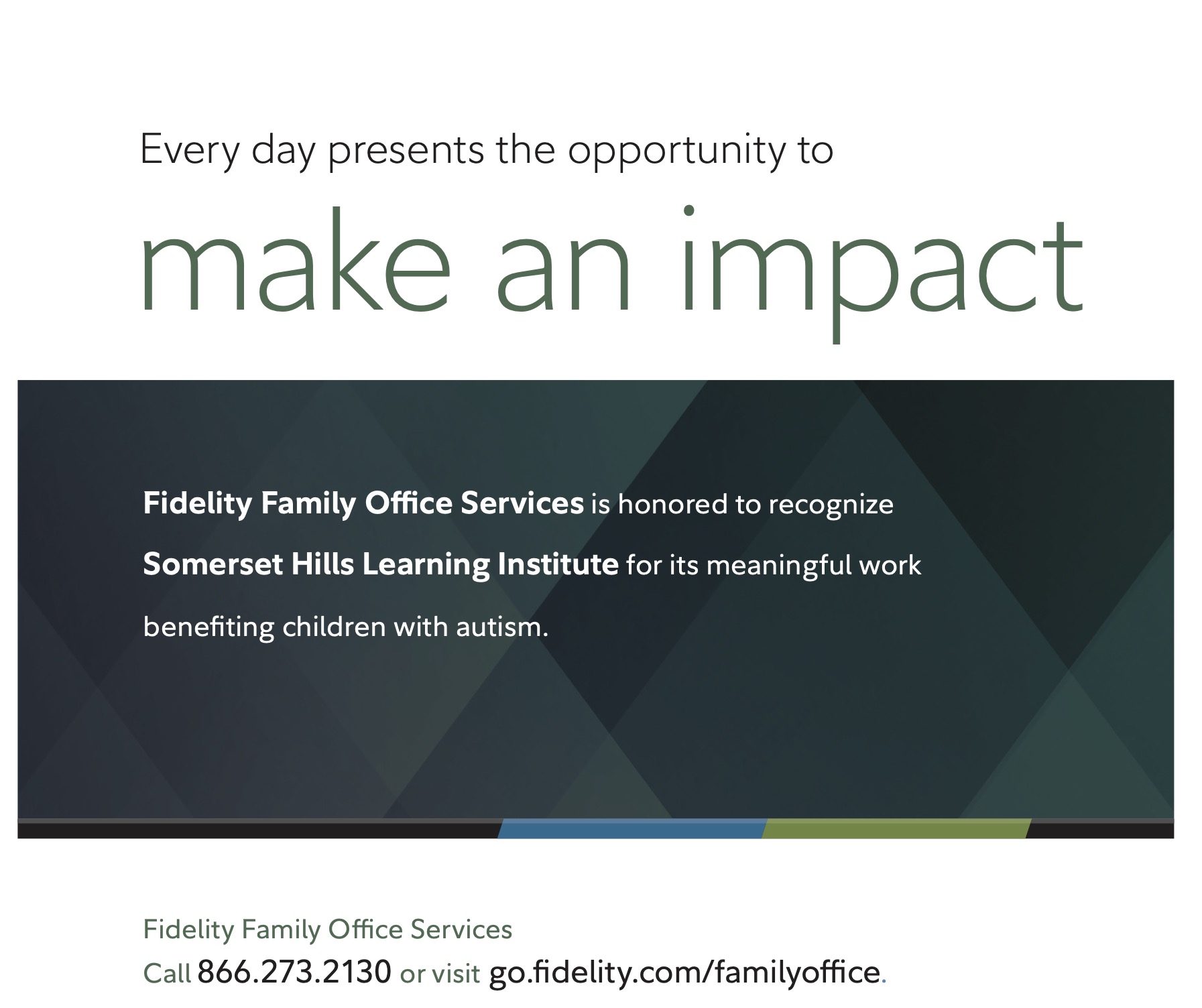 Every day presents the opportunity to

make an impact

Fidelity Family Office Services is honored to recognize Somerset Hills Learning Institute for its meaningful work benefiting children with autism.

Fidelity Family Office Services
Call 866.273.2130 or visit go.fidelity.com/familyoffice.